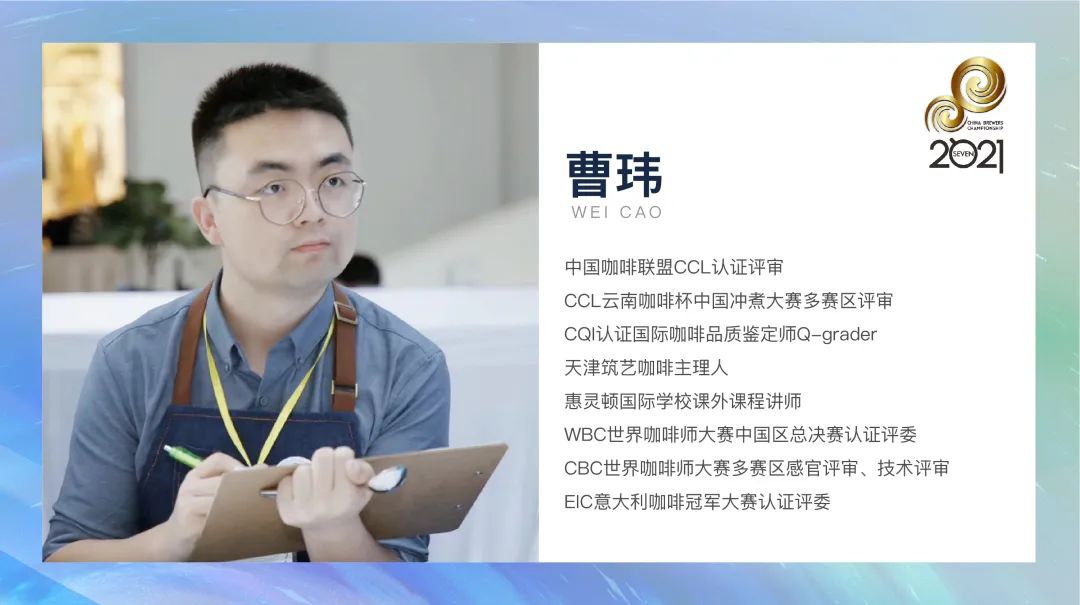 CHINA BREWERS CHAMPIONSHIP
SEVEN
2021

曹玮
WEI CAO

中国咖啡联盟CCL认证评审
CCL云南咖啡杯中国冲煮大赛多赛区评审
CQI认证国际咖啡品质鉴定师Q-grader
天津筑艺咖啡主理人
惠灵顿国际学校课外课程讲师
WBC世界咖啡师大赛中国区总决赛认证评委
CBC世界咖啡师大赛多赛区感官评审、技术评审
EIC意大利咖啡冠军大赛认证评委